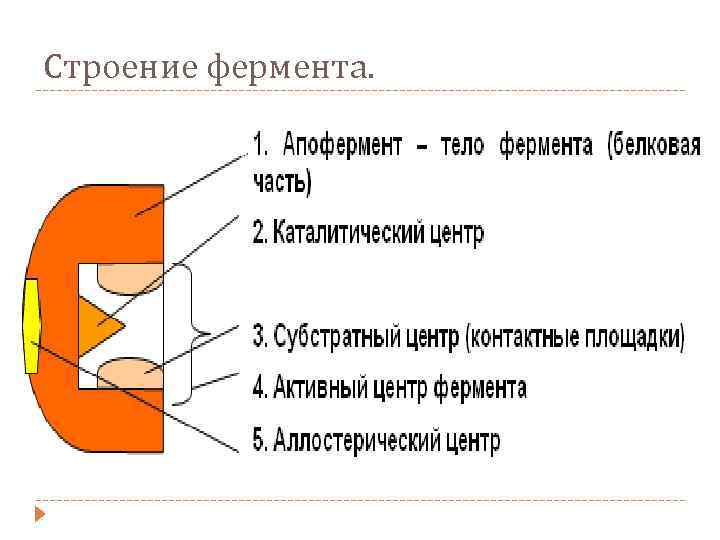 Строение фермента.

1. Апофермент – тело фермента (белковая часть)

2. Каталитический центр

3. Субстратный центр (контактные площадки)

4. Активный центр фермента

5. Аллостерический центр